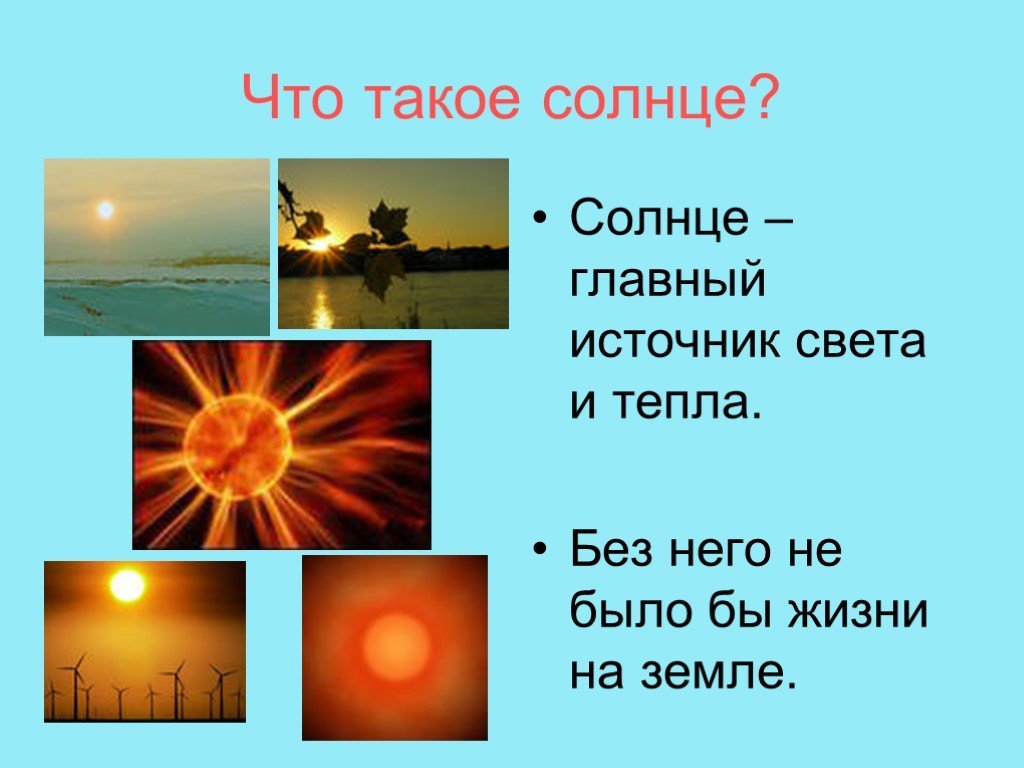 Что такое солнце?

• Солнце – главный источник света и тепла.

• Без него не было бы жизни на земле.